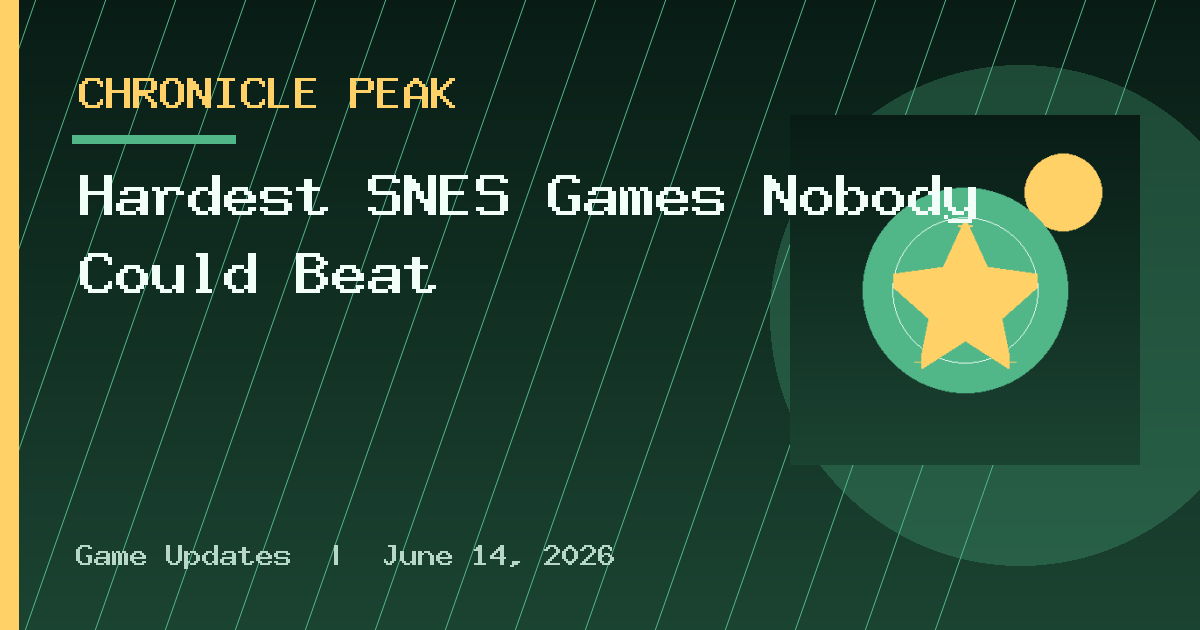 CHRONICLE PEAK

Hardest SNES Games Nobody Could Beat

Game Updates | June 14, 2026